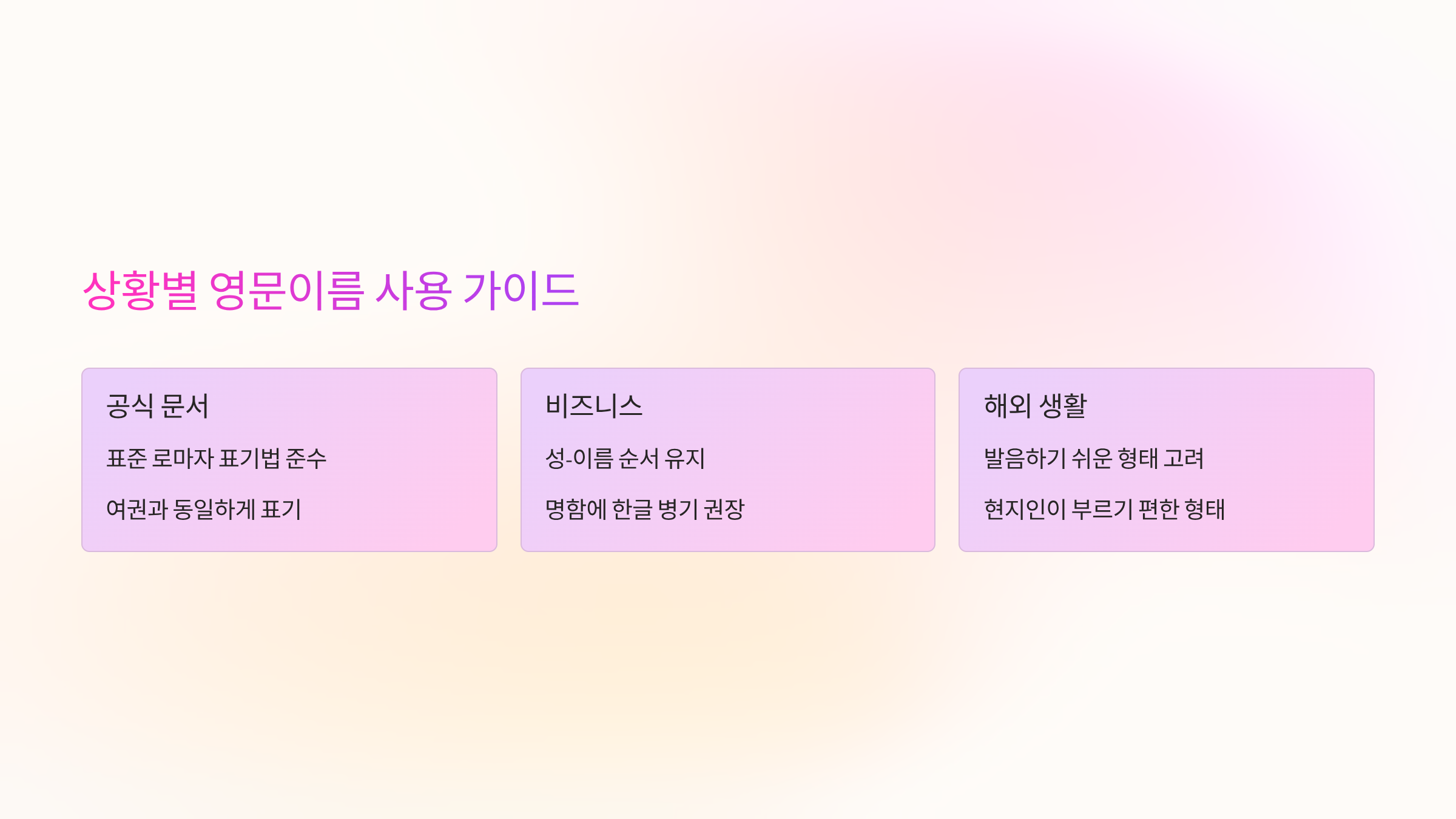 상황별 영문이름 사용 가이드

공식 문서

표준 로마자 표기법 준수

여권과 동일하게 표기

비즈니스

성-이름 순서 유지

명함에 한글 병기 권장

해외 생활

발음하기 쉬운 형태 고려

현지인이 부르기 편한 형태